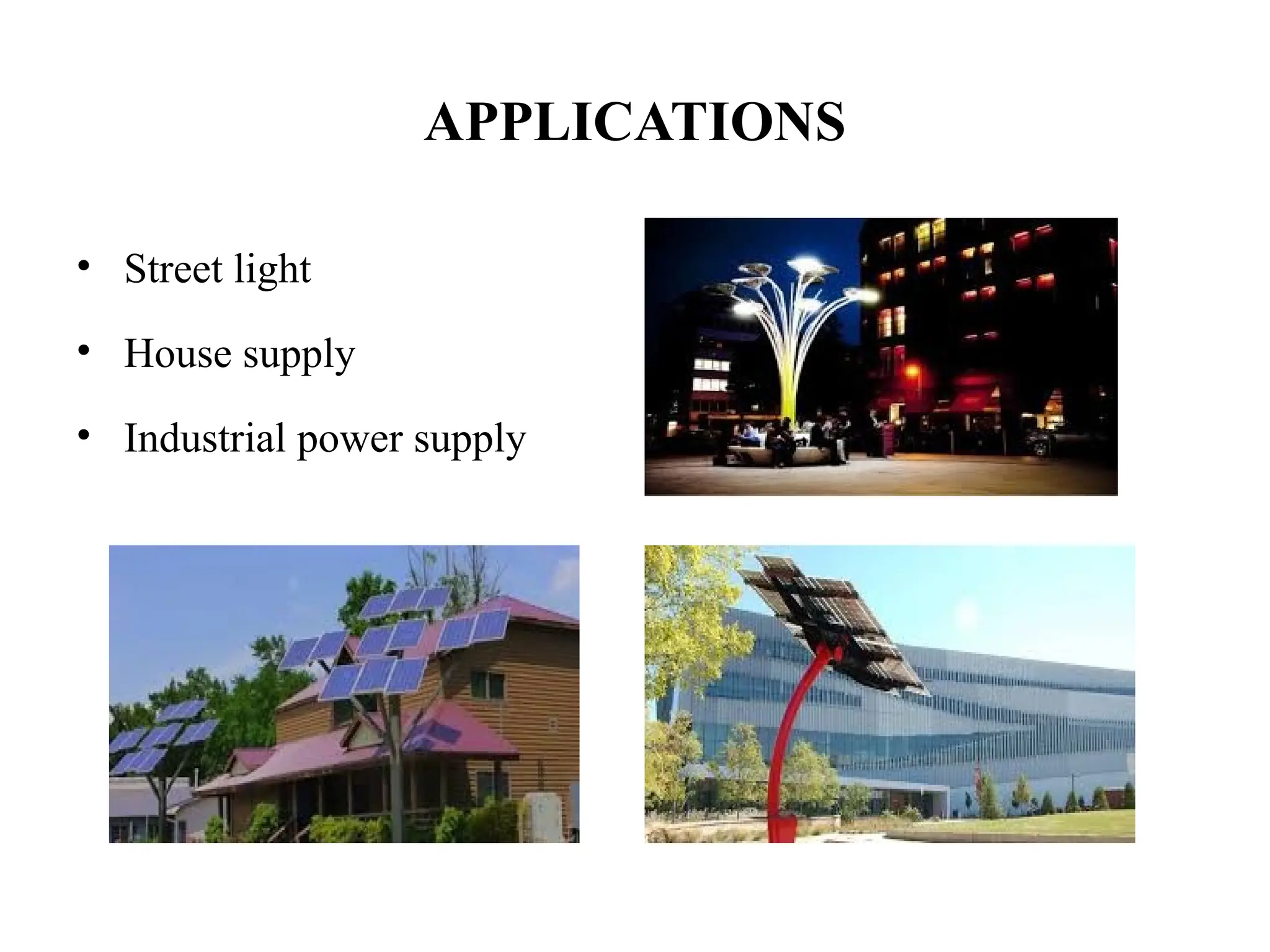 APPLICATIONS

• Street light
• House supply
• Industrial power supply